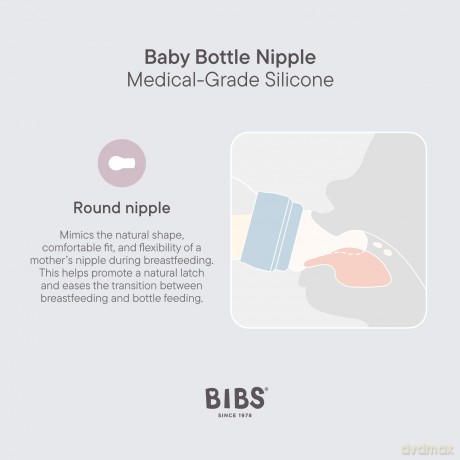 Baby Bottle Nipple
Medical-Grade Silicone

Round nipple

Mimics the natural shape, comfortable fit, and flexibility of a mother's nipple during breastfeeding. This helps promote a natural latch and eases the transition between breastfeeding and bottle feeding.

BIBS®
SINCE 1978

dvdmax